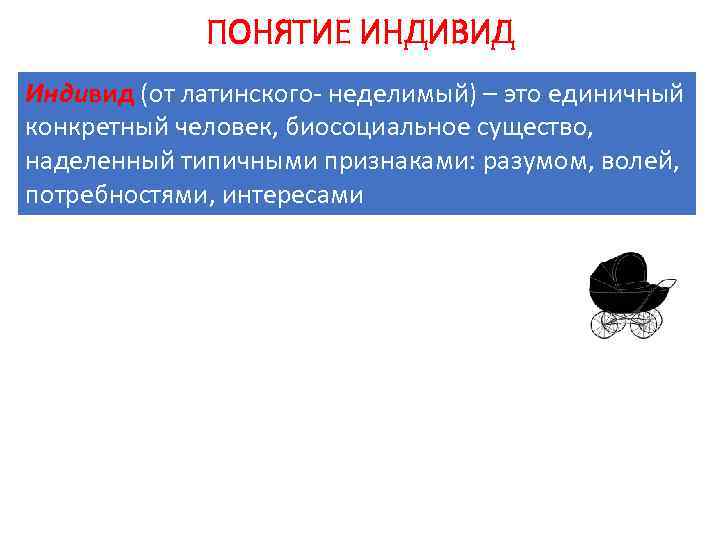 ПОНЯТИЕ ИНДИВИД

Индивид (от латинского- неделимый) – это единичный конкретный человек, биосоциальное существо, наделенный типичными признаками: разумом, волей, потребностями, интересами